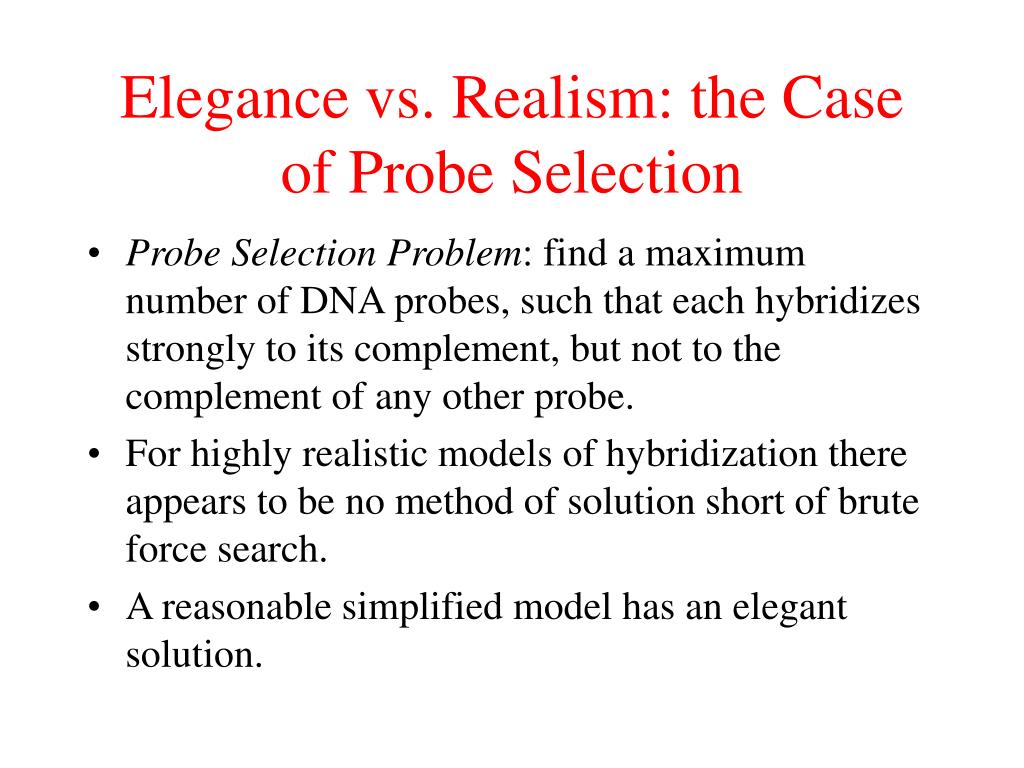 Elegance vs. Realism: the Case of Probe Selection

• Probe Selection Problem: find a maximum number of DNA probes, such that each hybridizes strongly to its complement, but not to the complement of any other probe.

• For highly realistic models of hybridization there appears to be no method of solution short of brute force search.

• A reasonable simplified model has an elegant solution.